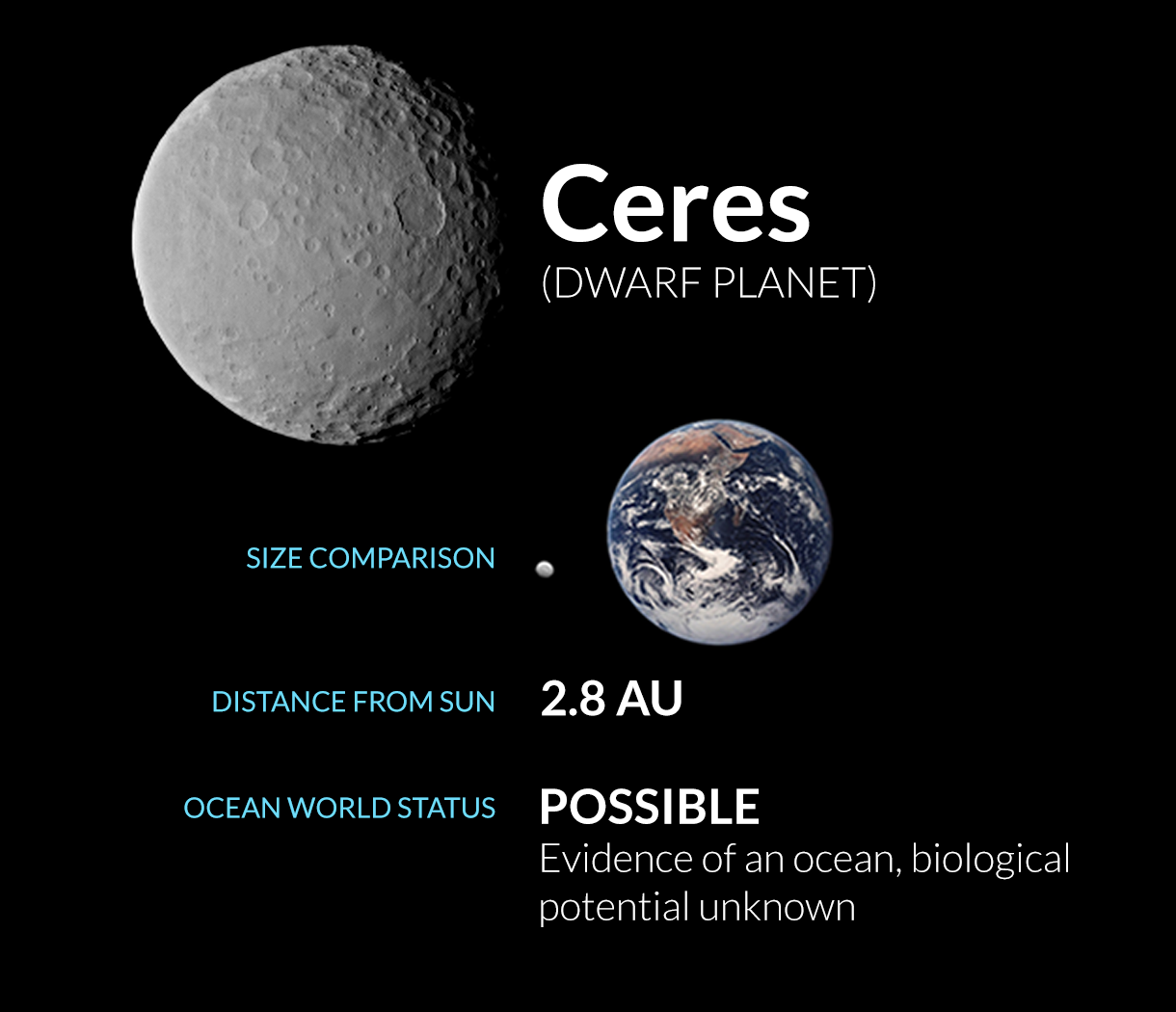 Ceres
(DWARF PLANET)

SIZE COMPARISON

DISTANCE FROM SUN
2.8 AU

OCEAN WORLD STATUS
POSSIBLE
Evidence of an ocean, biological potential unknown